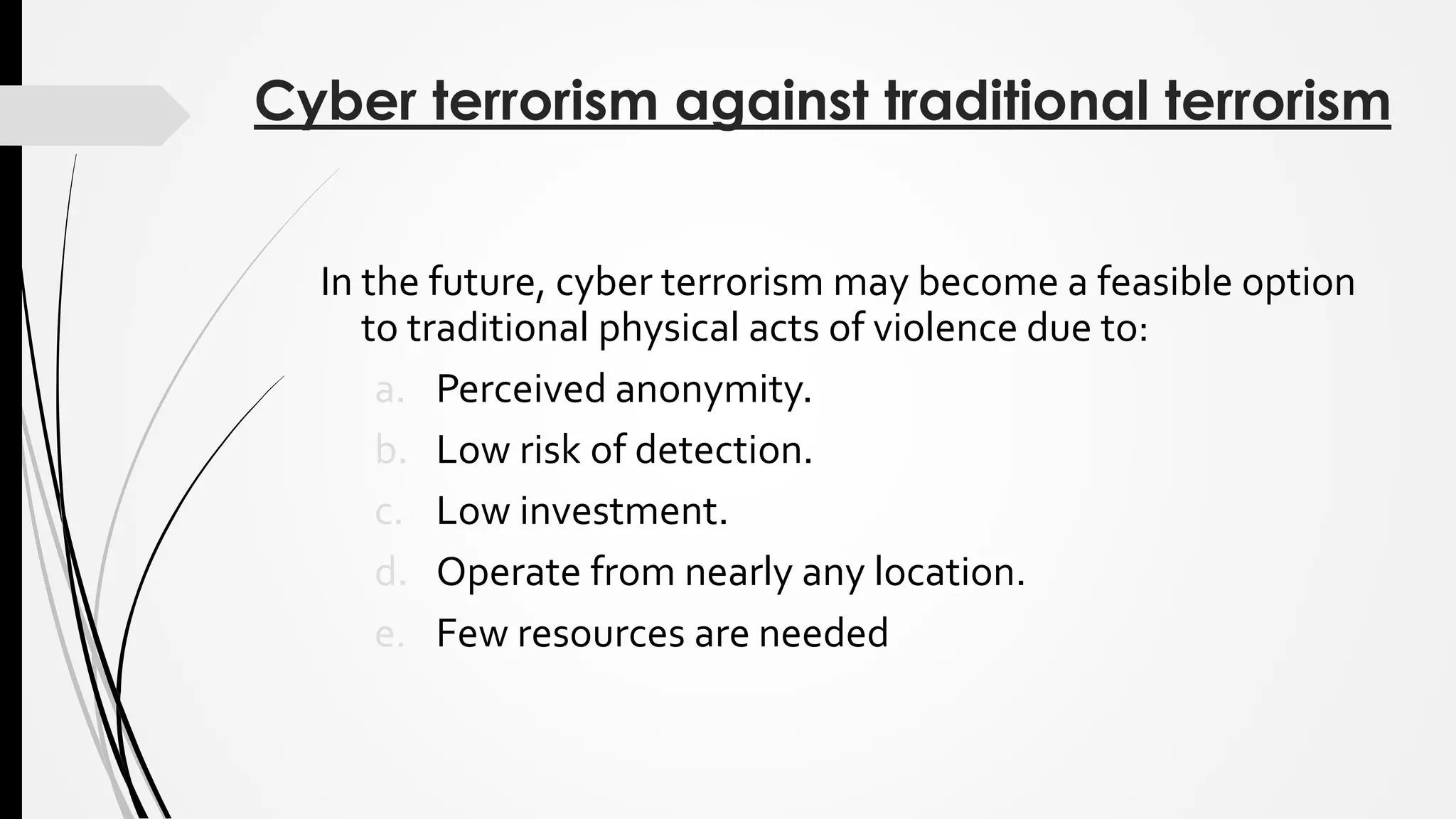 Cyber terrorism against traditional terrorism

In the future, cyber terrorism may become a feasible option to traditional physical acts of violence due to:

a. Perceived anonymity.
b. Low risk of detection.
c. Low investment.
d. Operate from nearly any location.
e. Few resources are needed